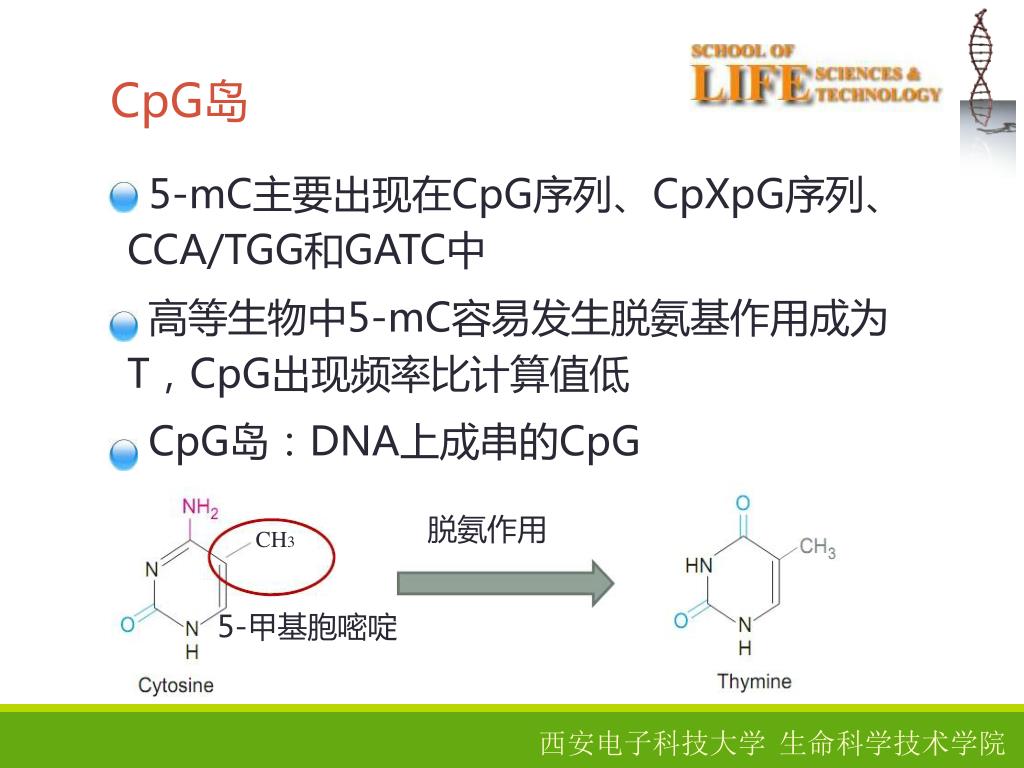 CpG岛

SCHOOL OF LIFE SCIENCES & TECHNOLOGY

5-mC主要出现在CpG序列、CpXpG序列、CCA/TGG和GATC中

高等生物中5-mC容易发生脱氨基作用成为T，CpG出现频率比计算值低

CpG岛：DNA上成串的CpG

$NH_2$
$CH_3$
N
O
N
H
5-甲基胞嘧啶
Cytosine

脱氨作用

O
$CH_3$
HN
O
N
H
Thymine

西安电子科技大学 生命科学技术学院